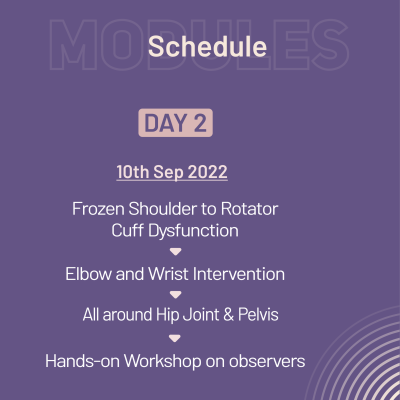 MODULES

Schedule

DAY 2

10th Sep 2022

Frozen Shoulder to Rotator Cuff Dysfunction

Elbow and Wrist Intervention

All around Hip Joint & Pelvis

Hands-on Workshop on observers